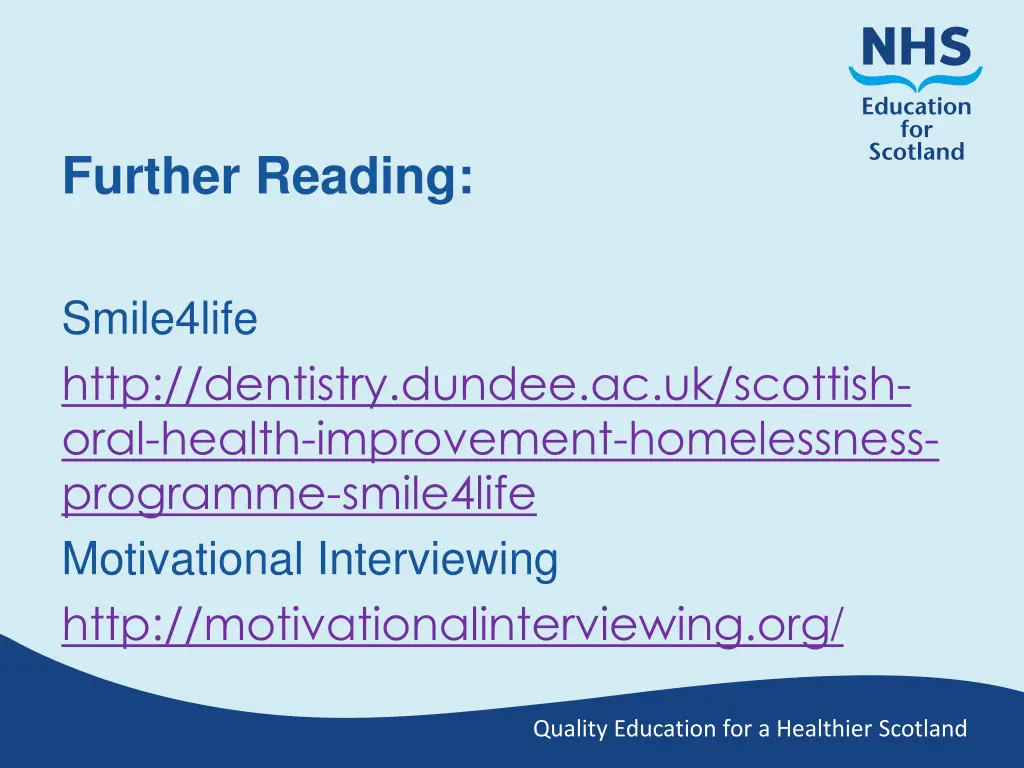 NHS
Education for Scotland

Further Reading:

Smile4life
http://dentistry.dundee.ac.uk/scottish-oral-health-improvement-homelessness-programme-smile4life
Motivational Interviewing
http://motivationalinterviewing.org/

Quality Education for a Healthier Scotland